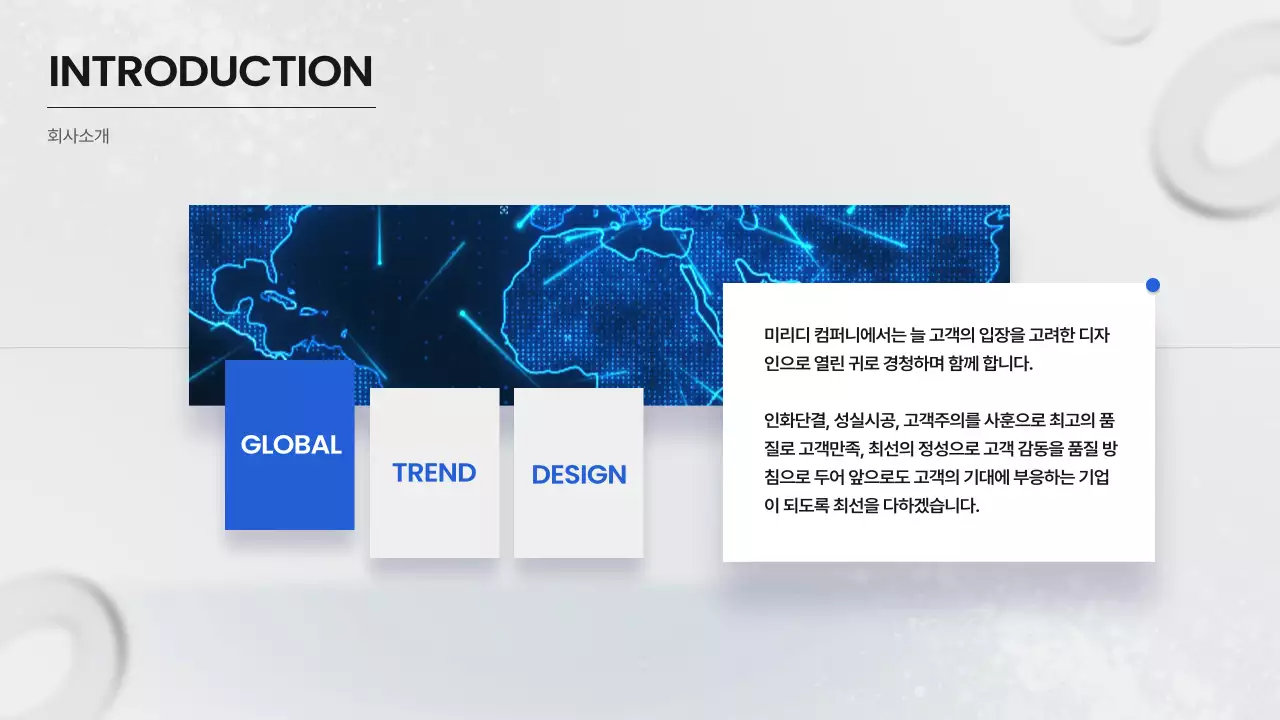 INTRODUCTION

회사소개

GLOBAL

TREND

DESIGN

미리디 컴퍼니에서는 늘 고객의 입장을 고려한 디자인으로 열린 귀로 경청하며 함께 합니다.

인화단결, 성실시공, 고객주의를 사훈으로 최고의 품질로 고객만족, 최선의 정성으로 고객 감동을 품질 방침으로 두어 앞으로도 고객의 기대에 부응하는 기업이 되도록 최선을 다하겠습니다.